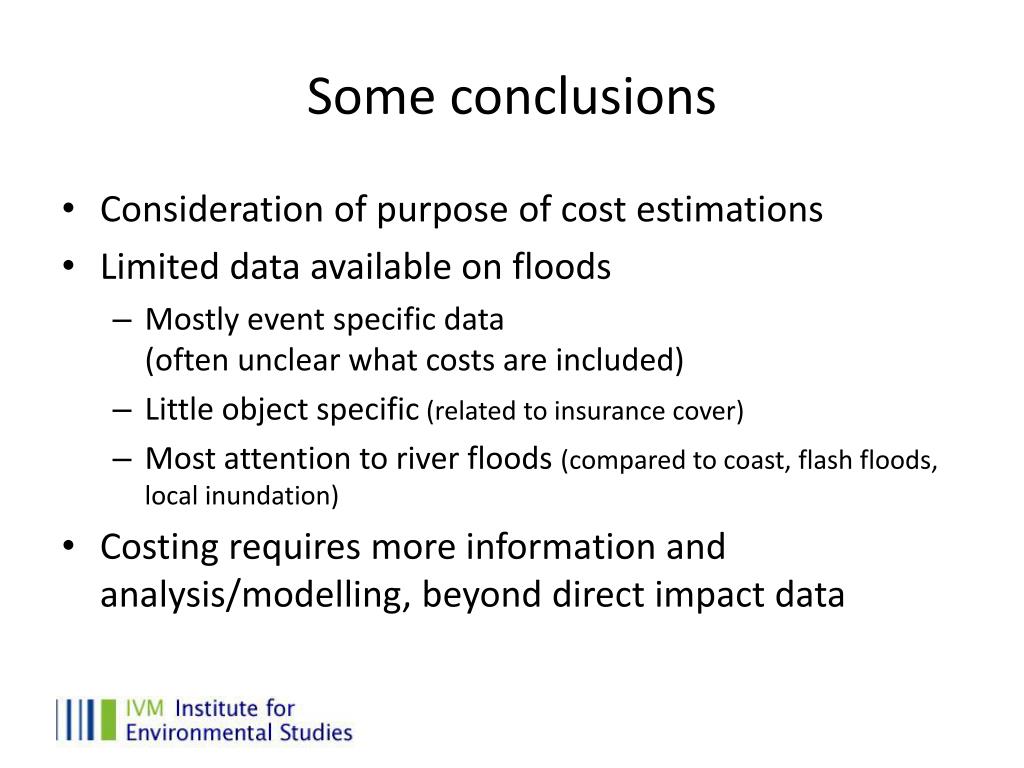 Some conclusions

• Consideration of purpose of cost estimations
• Limited data available on floods
– Mostly event specific data
(often unclear what costs are included)
– Little object specific (related to insurance cover)
– Most attention to river floods (compared to coast, flash floods, local inundation)
• Costing requires more information and analysis/modelling, beyond direct impact data

IVM Institute for Environmental Studies